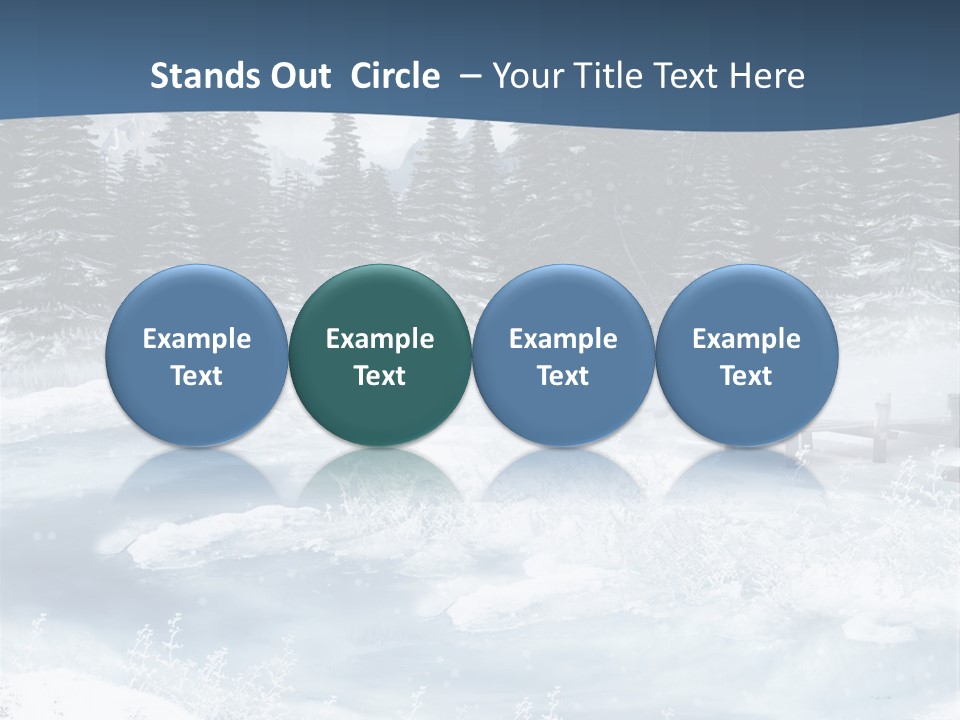 Stands Out Circle – Your Title Text Here

Example Text

Example Text

Example Text

Example Text